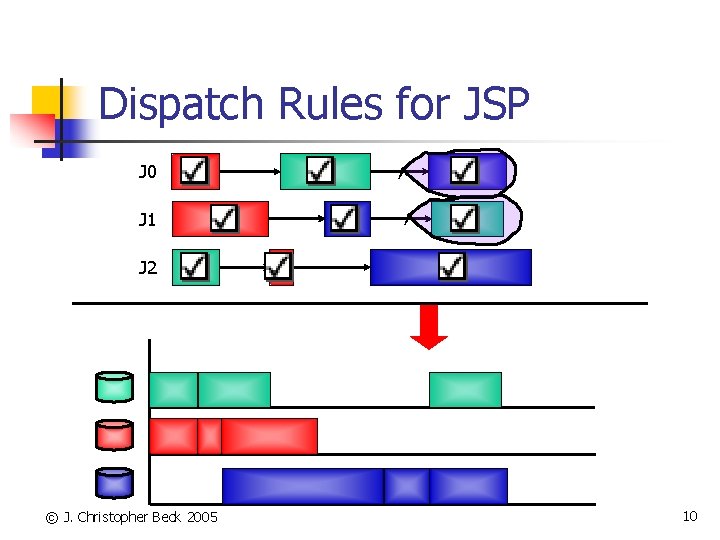 Dispatch Rules for JSP

J0

J1

J2

© J. Christopher Beck 2005

10